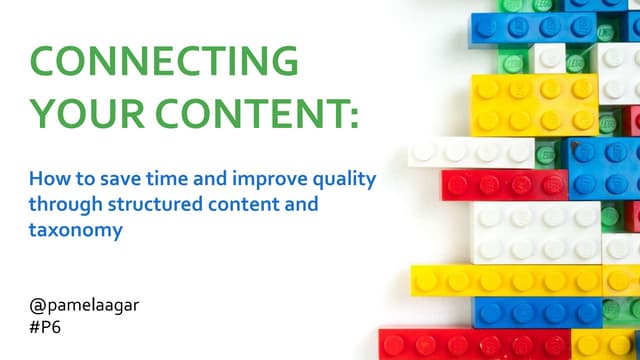 CONNECTING YOUR CONTENT:

How to save time and improve quality through structured content and taxonomy

@pamelaagar
#P6